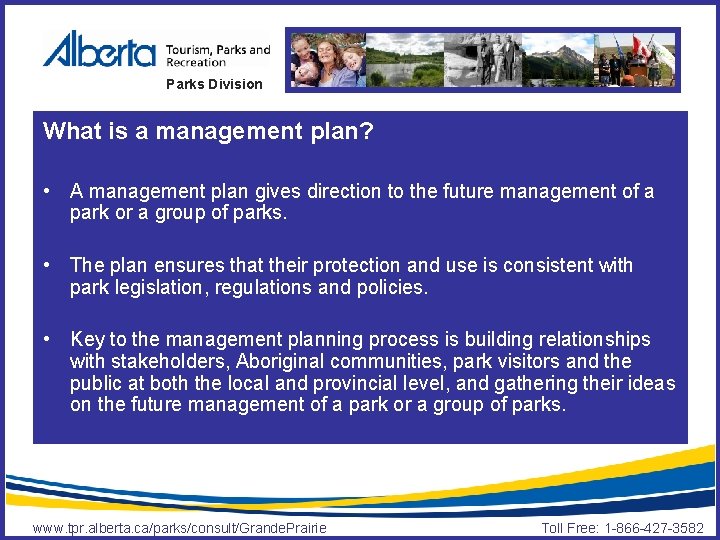 Alberta Tourism, Parks and Recreation

Parks Division

What is a management plan?

• A management plan gives direction to the future management of a park or a group of parks.

• The plan ensures that their protection and use is consistent with park legislation, regulations and policies.

• Key to the management planning process is building relationships with stakeholders, Aboriginal communities, park visitors and the public at both the local and provincial level, and gathering their ideas on the future management of a park or a group of parks.

www.tpr.alberta.ca/parks/consult/GrandePrairie

Toll Free: 1-866-427-3582